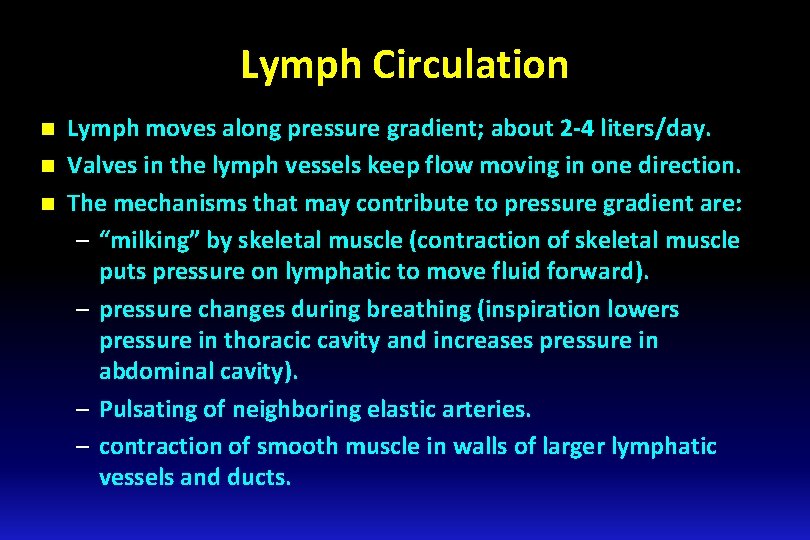 Lymph Circulation

- Lymph moves along pressure gradient; about 2-4 liters/day.
- Valves in the lymph vessels keep flow moving in one direction.
- The mechanisms that may contribute to pressure gradient are:
  – “milking” by skeletal muscle (contraction of skeletal muscle puts pressure on lymphatic to move fluid forward).
  – pressure changes during breathing (inspiration lowers pressure in thoracic cavity and increases pressure in abdominal cavity).
  – Pulsating of neighboring elastic arteries.
  – contraction of smooth muscle in walls of larger lymphatic vessels and ducts.